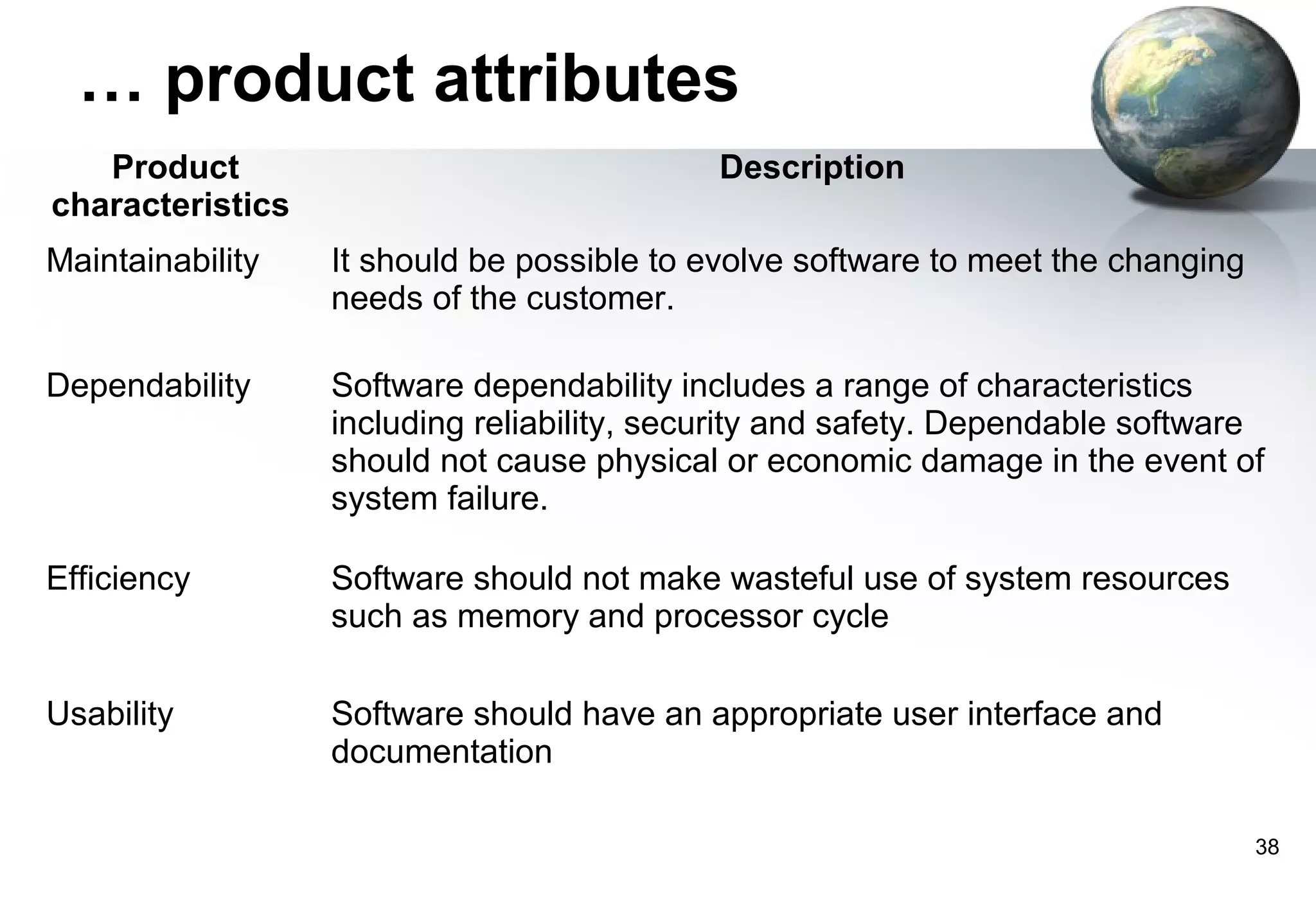 … product attributes

| Product characteristics | Description |
|---|---|
| Maintainability | It should be possible to evolve software to meet the changing needs of the customer. |
| Dependability | Software dependability includes a range of characteristics including reliability, security and safety. Dependable software should not cause physical or economic damage in the event of system failure. |
| Efficiency | Software should not make wasteful use of system resources such as memory and processor cycle |
| Usability | Software should have an appropriate user interface and documentation |

38